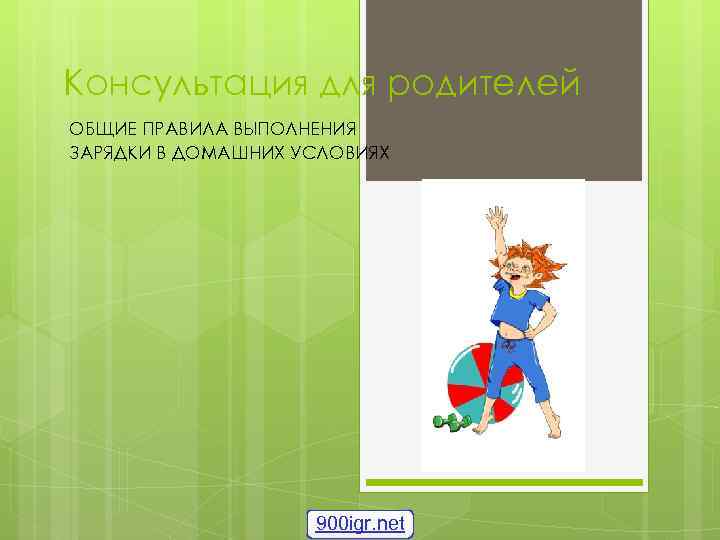 Консультация для родителей

ОБЩИЕ ПРАВИЛА ВЫПОЛНЕНИЯ ЗАРЯДКИ В ДОМАШНИХ УСЛОВИЯХ

900igr.net